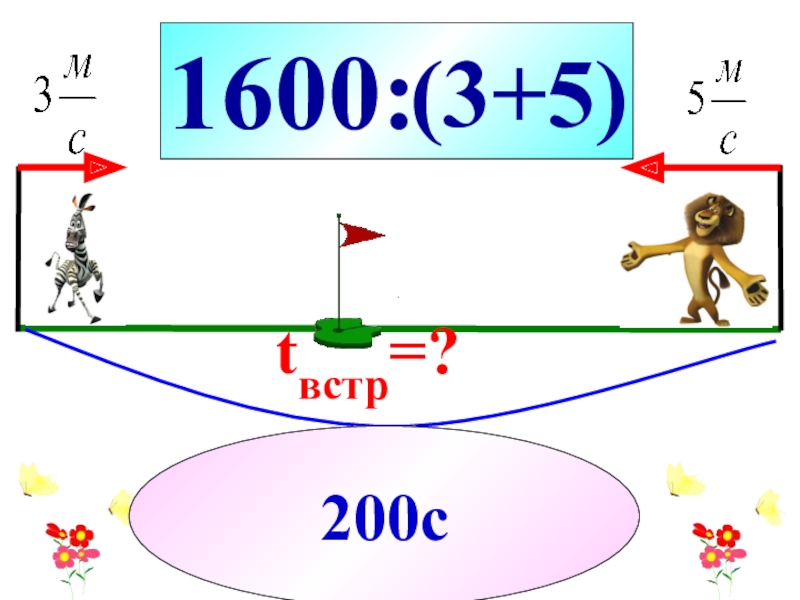 $3\frac{м}{с}$

1600:(3+5)

$5\frac{м}{с}$

$t_{встр}=?$

200с